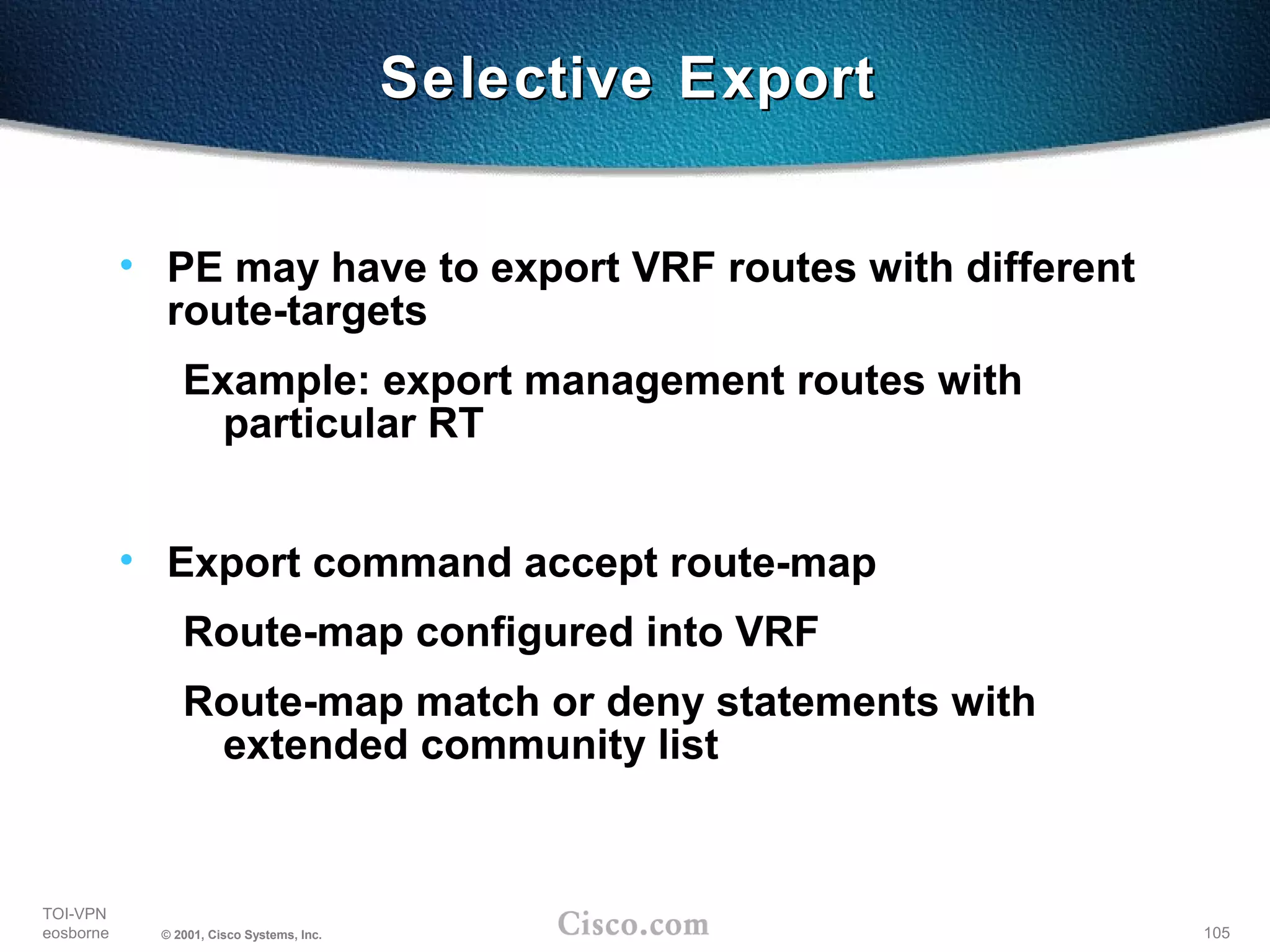 Selective Export

• PE may have to export VRF routes with different route-targets

Example: export management routes with particular RT

• Export command accept route-map

Route-map configured into VRF

Route-map match or deny statements with extended community list

TOI-VPN
eosborne

© 2001, Cisco Systems, Inc.

Cisco.com

105